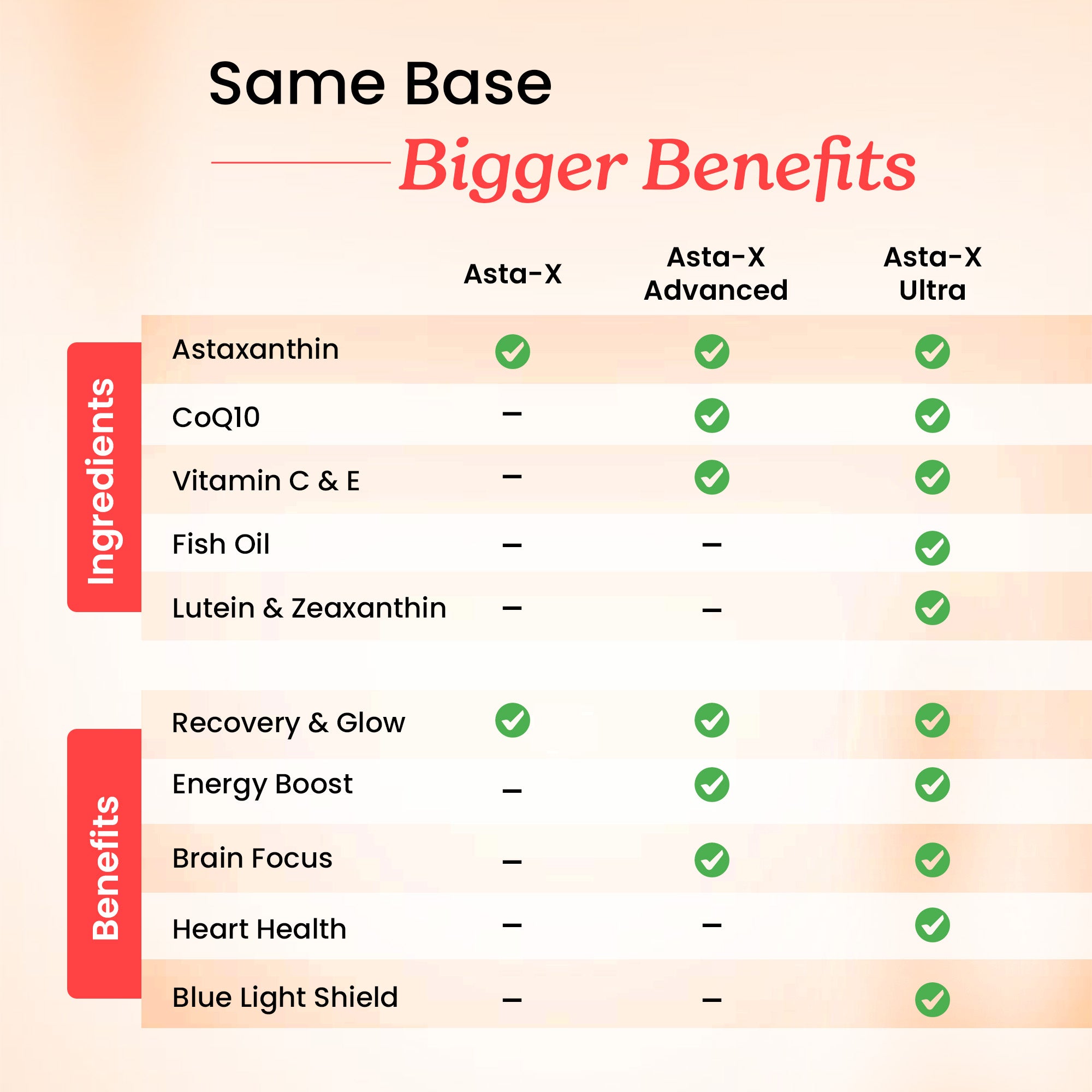 Same Base

Bigger Benefits

| | | Asta-X | Asta-X Advanced | Asta-X Ultra |
|---|---|---|---|---|
| Ingredients | Astaxanthin | ✓ | ✓ | ✓ |
| | CoQ10 | – | ✓ | ✓ |
| | Vitamin C & E | – | ✓ | ✓ |
| | Fish Oil | – | – | ✓ |
| | Lutein & Zeaxanthin | – | – | ✓ |
| Benefits | Recovery & Glow | ✓ | ✓ | ✓ |
| | Energy Boost | – | ✓ | ✓ |
| | Brain Focus | – | ✓ | ✓ |
| | Heart Health | – | – | ✓ |
| | Blue Light Shield | – | – | ✓ |